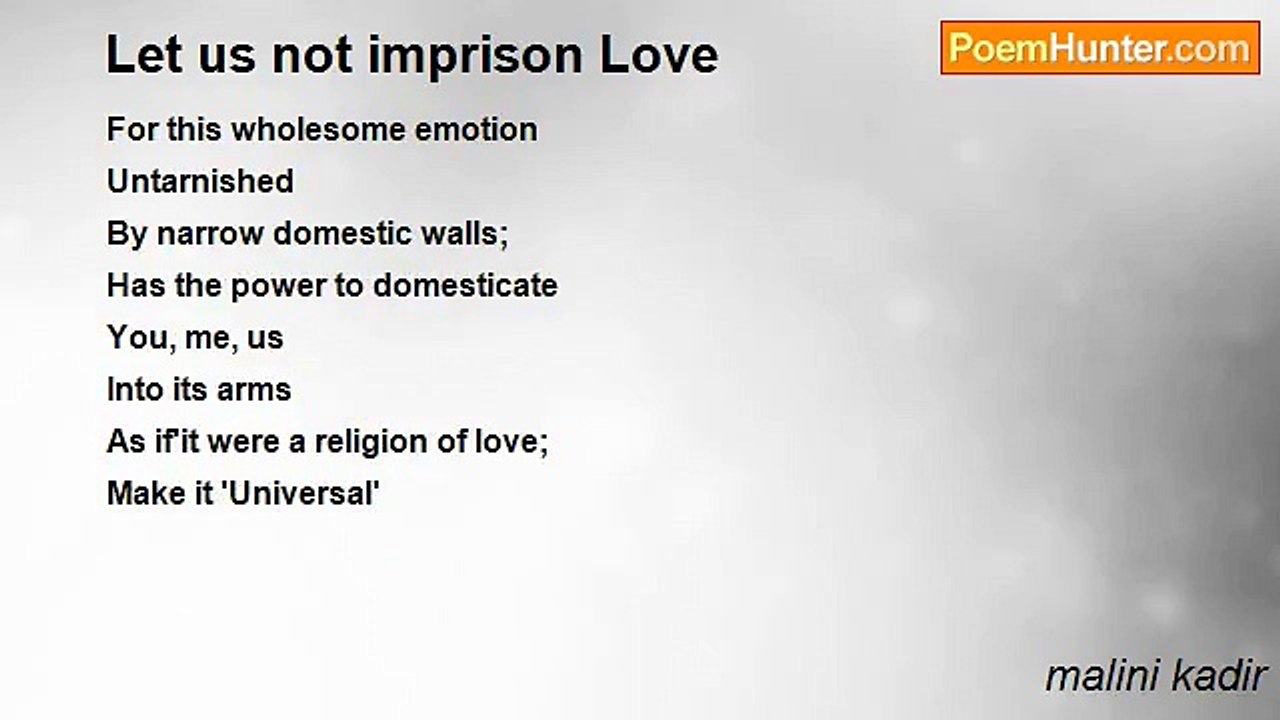 Let us not imprison Love

PoemHunter.com

For this wholesome emotion
Untarnished
By narrow domestic walls;
Has the power to domesticate
You, me, us
Into its arms
As if'it were a religion of love;
Make it 'Universal'

malini kadir